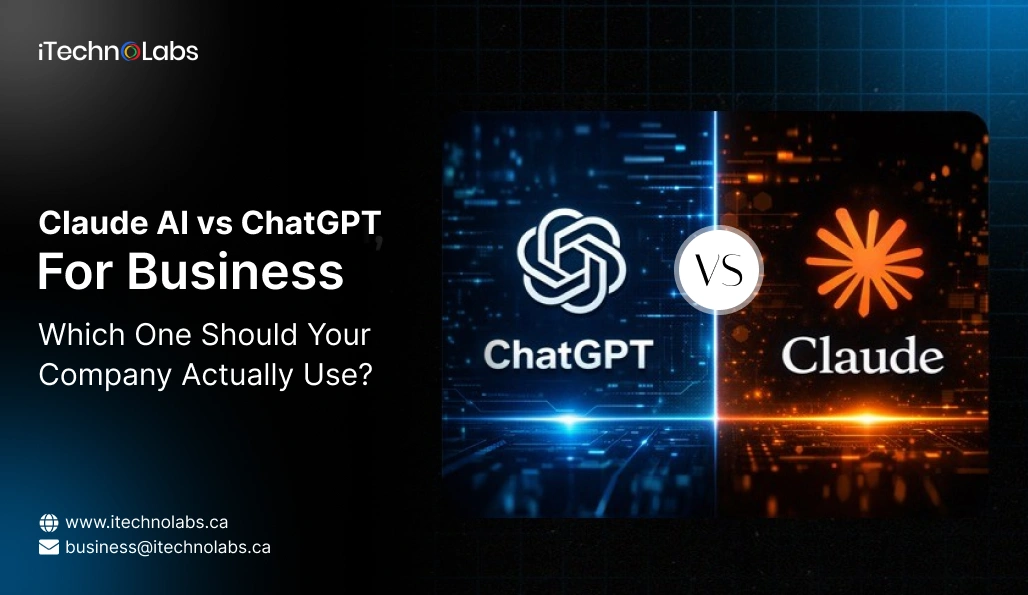 iTechnoLabs

Claude AI vs ChatGPT For Business

Which One Should Your Company Actually Use?

ChatGPT

VS

Claude

www.itechnolabs.ca
business@itechnolabs.ca